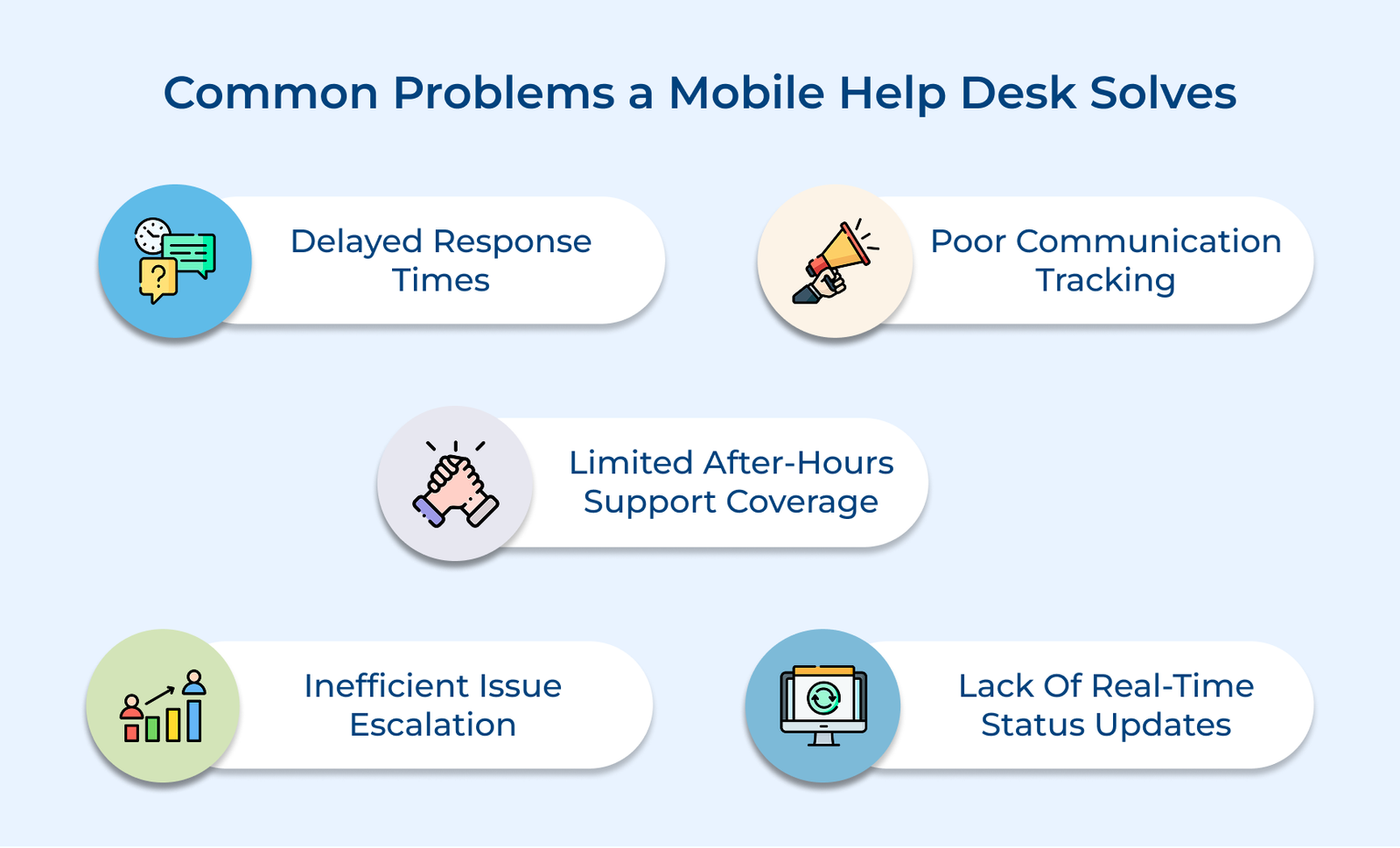 Common Problems a Mobile Help Desk Solves

Delayed Response Times

Poor Communication Tracking

Limited After-Hours Support Coverage

Inefficient Issue Escalation

Lack Of Real-Time Status Updates